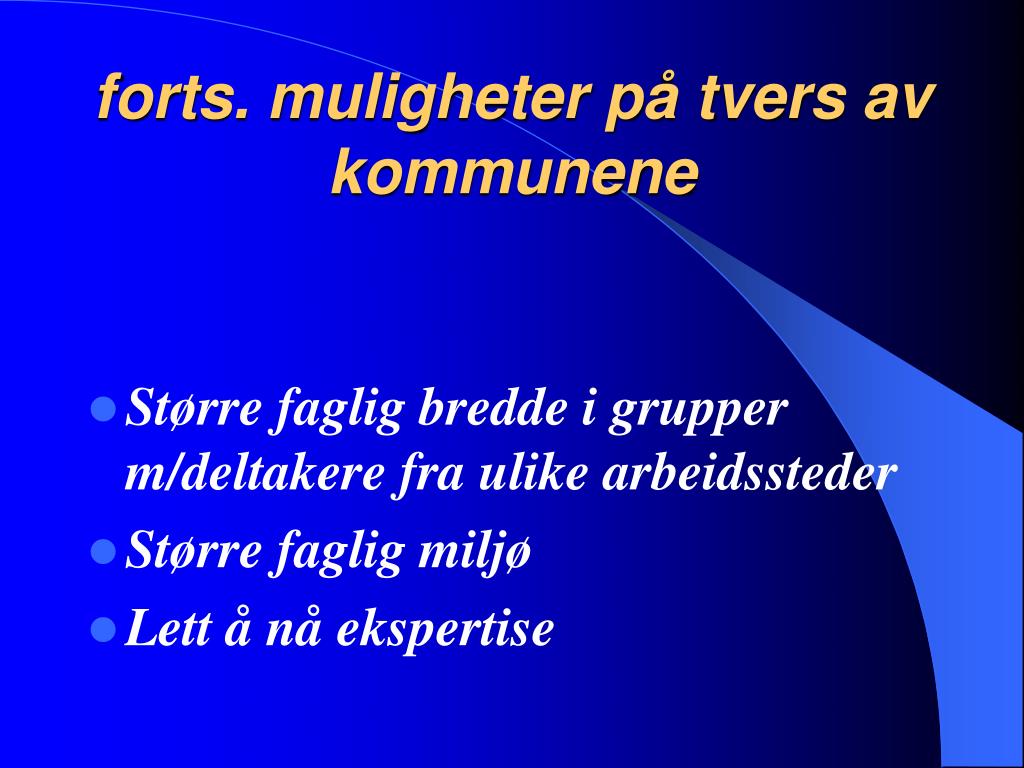 forts. muligheter på tvers av kommunene

- Større faglig bredde i grupper m/deltakere fra ulike arbeidssteder
- Større faglig miljø
- Lett å nå ekspertise